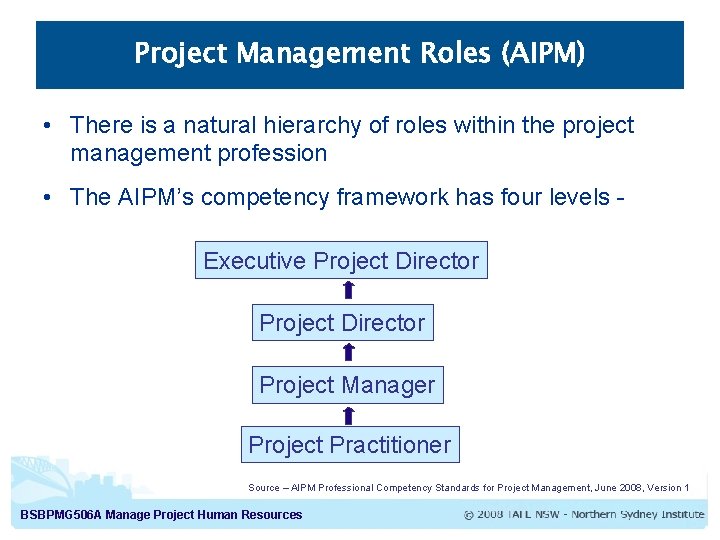 Project Management Roles (AIPM)

• There is a natural hierarchy of roles within the project management profession

• The AIPM's competency framework has four levels -

Executive Project Director

Project Director

Project Manager

Project Practitioner

Source – AIPM Professional Competency Standards for Project Management, June 2008, Version 1

BSBPMG506A Manage Project Human Resources

© 2008 TAFE NSW - Northern Sydney Institute